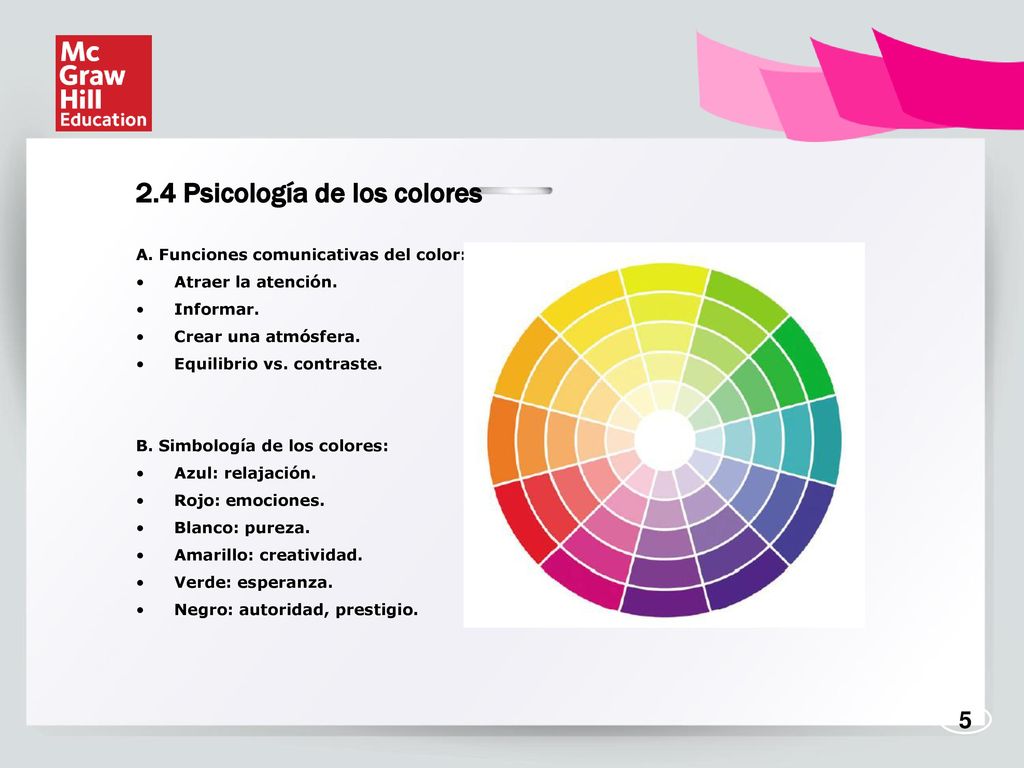 Mc Graw Hill Education

2.4 Psicología de los colores

A. Funciones comunicativas del color:
• Atraer la atención.
• Informar.
• Crear una atmósfera.
• Equilibrio vs. contraste.

B. Simbología de los colores:
• Azul: relajación.
• Rojo: emociones.
• Blanco: pureza.
• Amarillo: creatividad.
• Verde: esperanza.
• Negro: autoridad, prestigio.

5